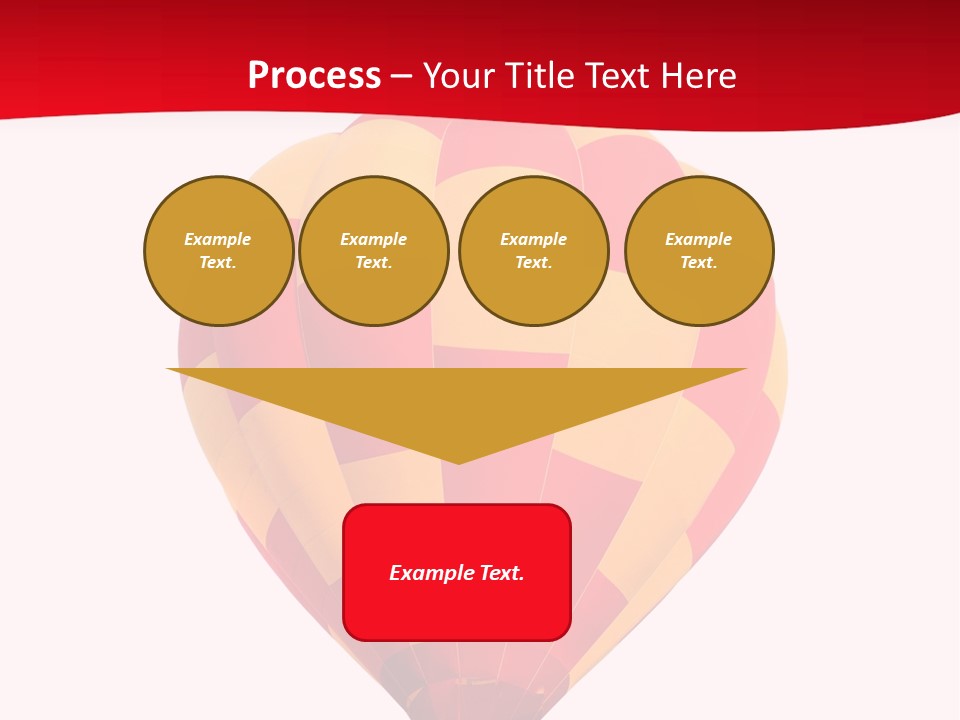 Process – Your Title Text Here

Example Text.

Example Text.

Example Text.

Example Text.

Example Text.